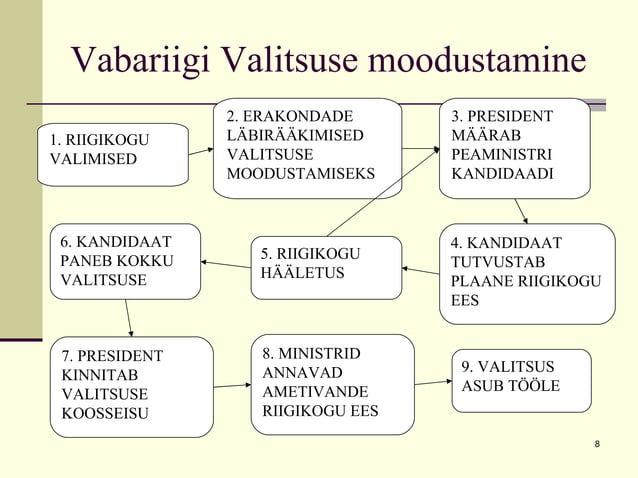 Vabariigi Valitsuse moodustamine

1. RIIGIKOGU VALIMISED

2. ERAKONDADE LÄBIRÄÄKIMISED VALITSUSE MOODUSTAMISEKS

3. PRESIDENT MÄÄRAB PEAMINISTRI KANDIDAADI

4. KANDIDAAT TUTVUSTAB PLAANE RIIGIKOGU EES

5. RIIGIKOGU HÄÄLETUS

6. KANDIDAAT PANEB KOKKU VALITSUSE

7. PRESIDENT KINNITAB VALITSUSE KOOSSEISU

8. MINISTRID ANNAVAD AMETIVANDE RIIGIKOGU EES

9. VALITSUS ASUB TÖÖLE

8